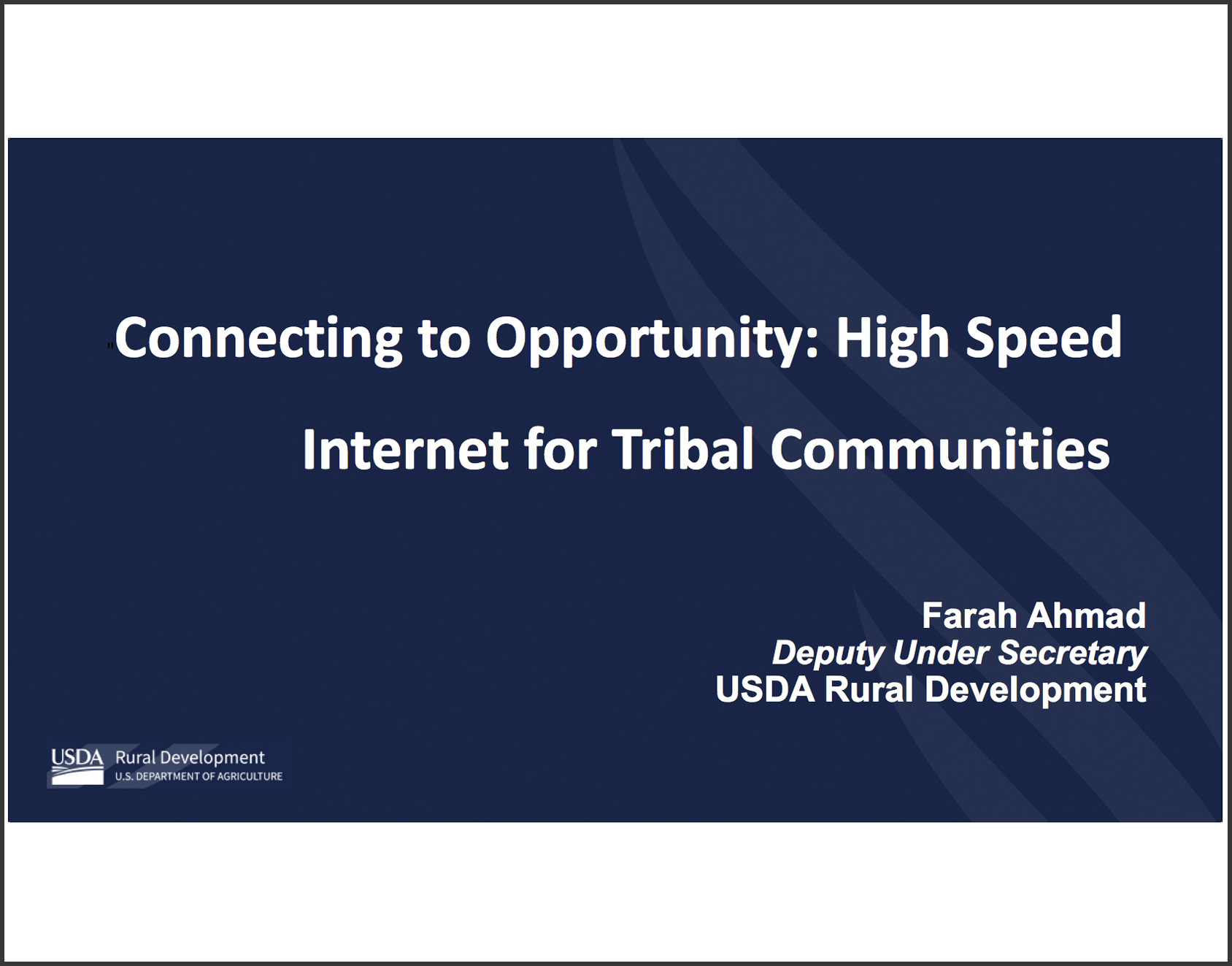 "Connecting to Opportunity: High Speed Internet for Tribal Communities

Farah Ahmad
Deputy Under Secretary
USDA Rural Development

USDA Rural Development
U.S. DEPARTMENT OF AGRICULTURE